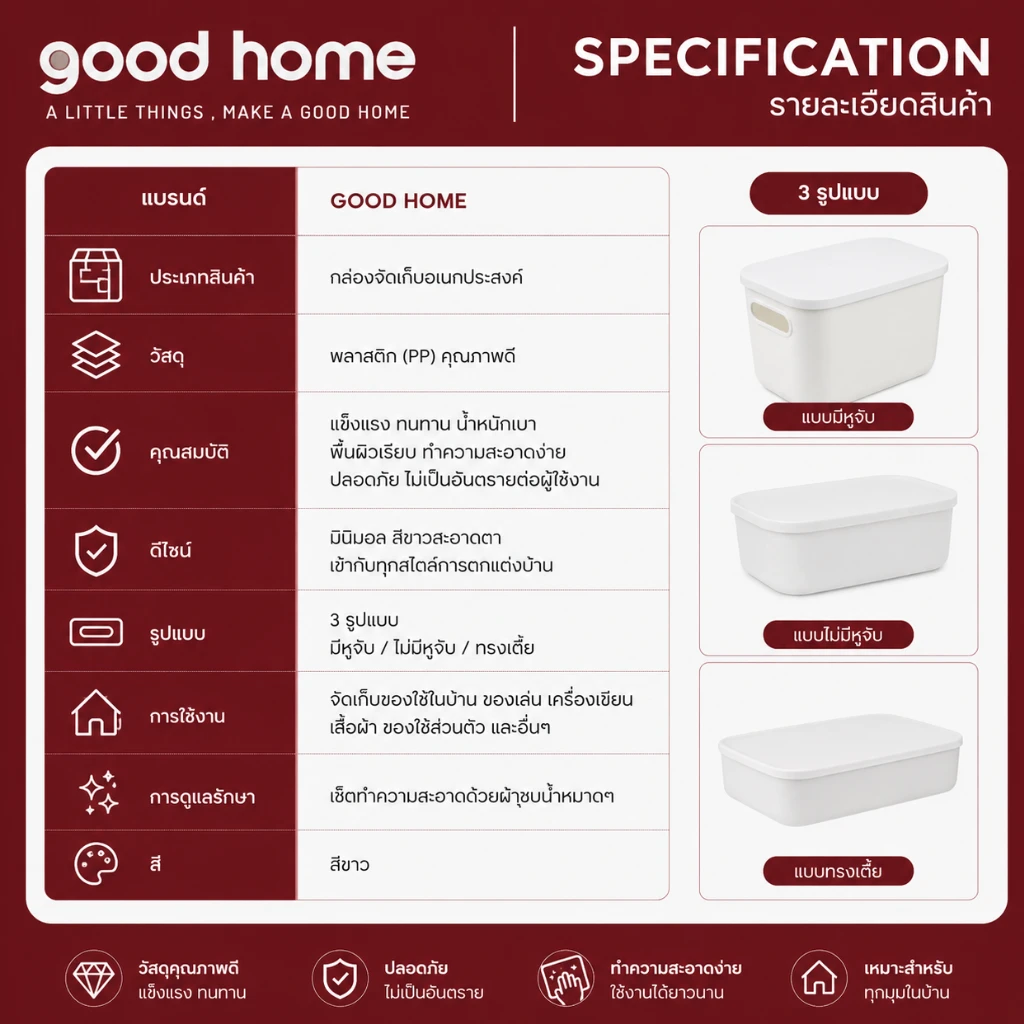 good home
A LITTLE THINGS , MAKE A GOOD HOME

SPECIFICATION
รายละเอียดสินค้า

| แบรนด์ | GOOD HOME |
|---|---|
| ประเภทสินค้า | กล่องจัดเก็บอเนกประสงค์ |
| วัสดุ | พลาสติก (PP) คุณภาพดี |
| คุณสมบัติ | แข็งแรง ทนทาน น้ำหนักเบา พื้นผิวเรียบ ทำความสะอาดง่าย ปลอดภัย ไม่เป็นอันตรายต่อผู้ใช้งาน |
| ดีไซน์ | มินิมอล สีขาวสะอาดตา เข้ากับทุกสไตล์การตกแต่งบ้าน |
| รูปแบบ | 3 รูปแบบ มีหูจับ / ไม่มีหูจับ / ทรงเตี้ย |
| การใช้งาน | จัดเก็บของใช้ในบ้าน ของเล่น เครื่องเขียน เสื้อผ้า ของใช้ส่วนตัว และอื่นๆ |
| การดูแลรักษา | เช็ดทำความสะอาดด้วยผ้าชุบน้ำหมาดๆ |
| สี | สีขาว |

3 รูปแบบ
แบบมีหูจับ
แบบไม่มีหูจับ
แบบทรงเตี้ย

วัสดุคุณภาพดี
แข็งแรง ทนทาน

ปลอดภัย
ไม่เป็นอันตราย

ทำความสะอาดง่าย
ใช้งานได้ยาวนาน

เหมาะสำหรับ
ทุกมุมในบ้าน